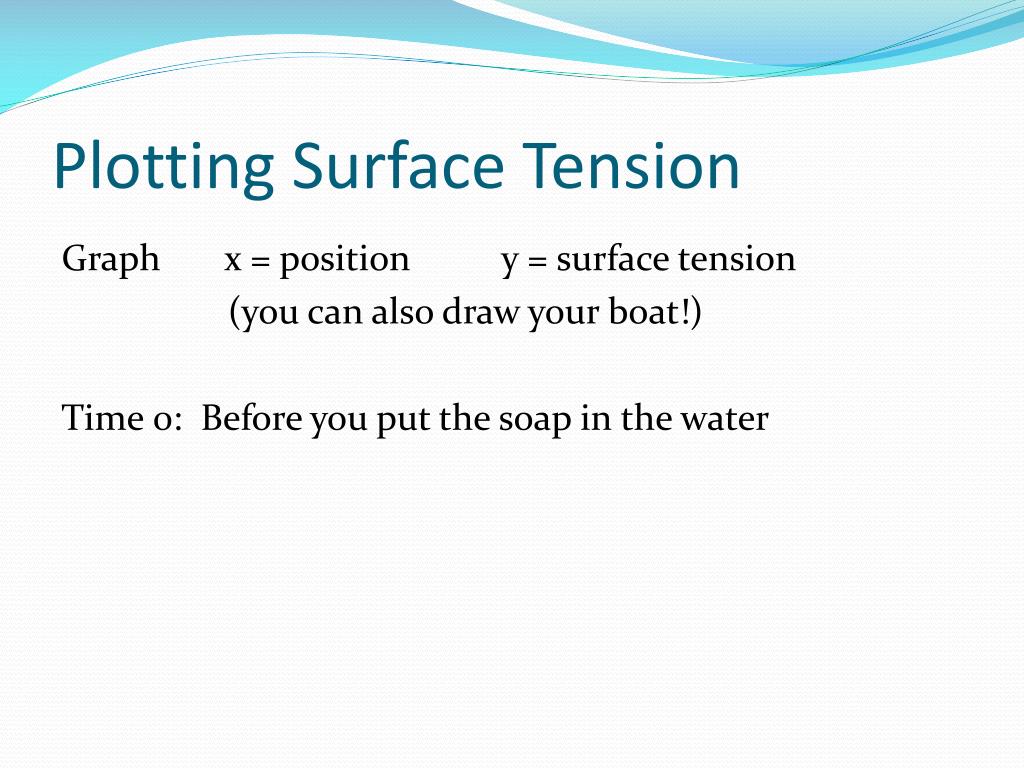 Plotting Surface Tension

Graph x = position y = surface tension (you can also draw your boat!)

Time 0: Before you put the soap in the water